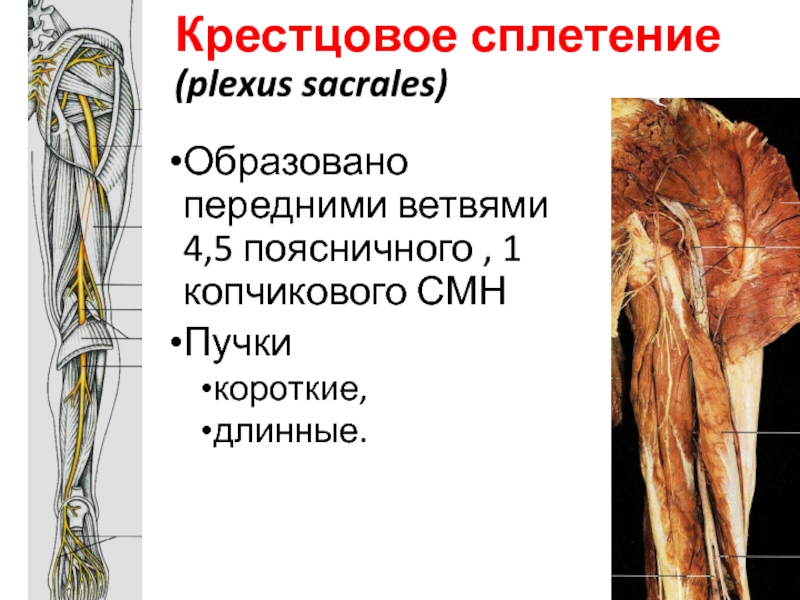 Крестцовое сплетение
(plexus sacrales)

•Образовано передними ветвями 4,5 поясничного , 1 копчикового СМН

•Пучки

•короткие,

•длинные.